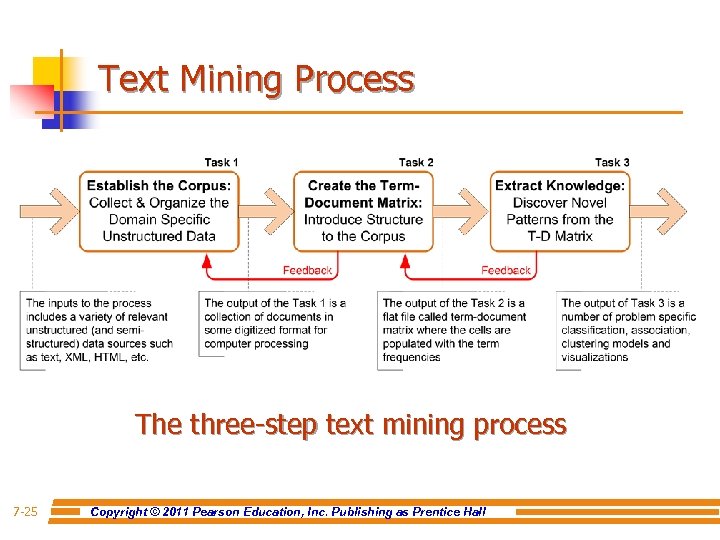 Text Mining Process

Task 1

Establish the Corpus: Collect & Organize the Domain Specific Unstructured Data

Task 2

Create the Term-Document Matrix: Introduce Structure to the Corpus

Task 3

Extract Knowledge: Discover Novel Patterns from the T-D Matrix

Feedback

Feedback

The inputs to the process includes a variety of relevant unstructured (and semi-structured) data sources such as text, XML, HTML, etc.

The output of the Task 1 is a collection of documents in some digitized format for computer processing

The output of the Task 2 is a flat file called term-document matrix where the cells are populated with the term frequencies

The output of Task 3 is a number of problem specific classification, association, clustering models and visualizations

The three-step text mining process

7-25

Copyright © 2011 Pearson Education, Inc. Publishing as Prentice Hall